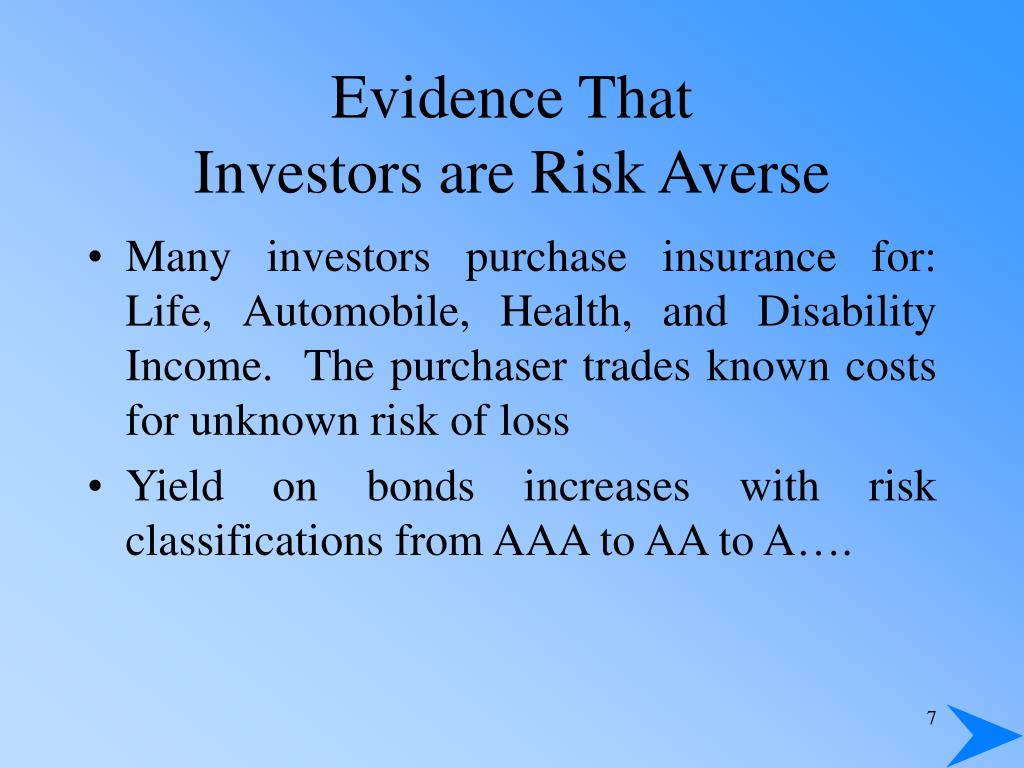 Evidence That
Investors are Risk Averse

• Many investors purchase insurance for: Life, Automobile, Health, and Disability Income. The purchaser trades known costs for unknown risk of loss

• Yield on bonds increases with risk classifications from AAA to AA to A….

7